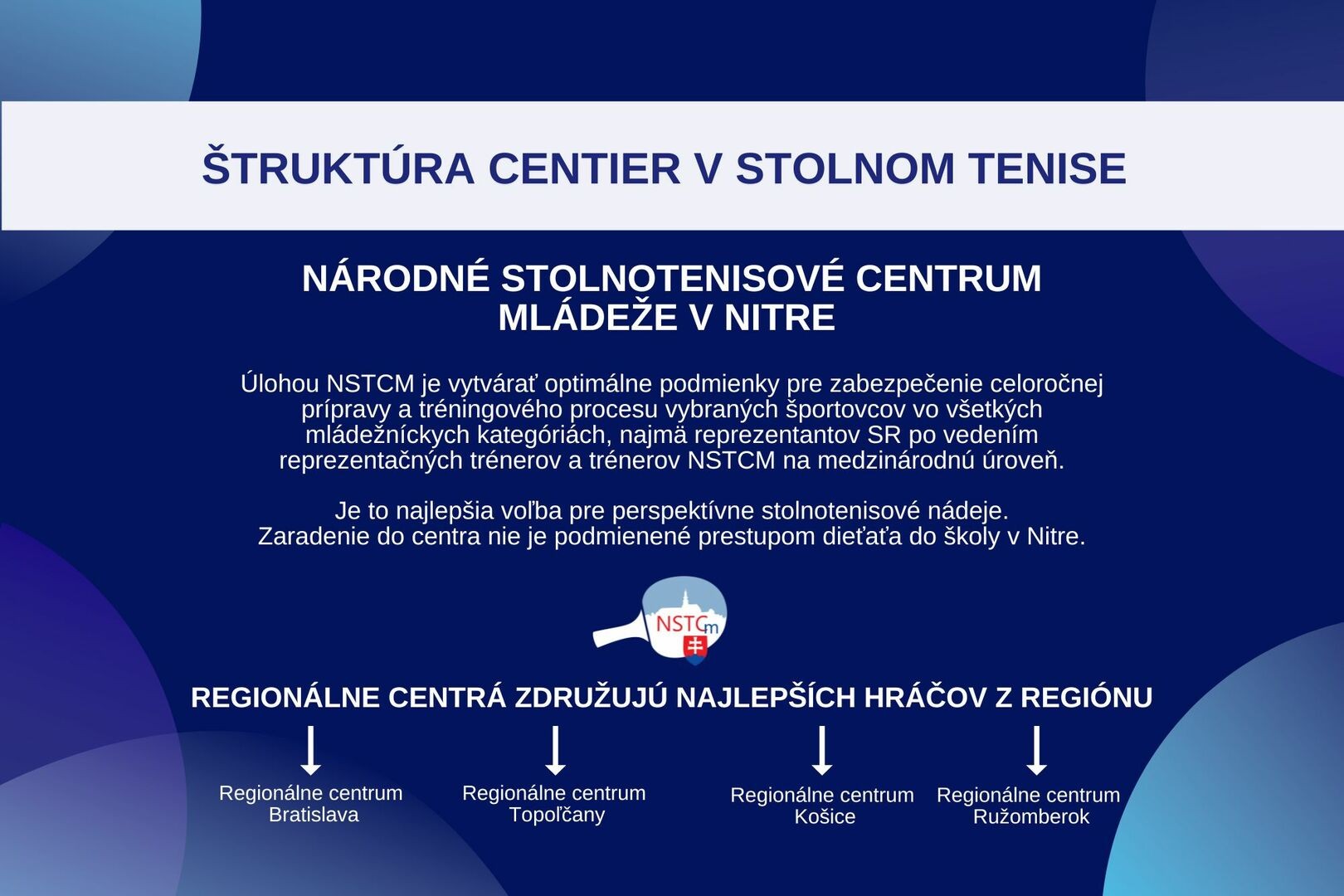 ŠTRUKTÚRA CENTIER V STOLNOM TENISE

NÁRODNÉ STOLNOTENISOVÉ CENTRUM MLÁDEŽE V NITRE

Úlohou NSTCM je vytvárať optimálne podmienky pre zabezpečenie celoročnej prípravy a tréningového procesu vybraných športovcov vo všetkých mládežníckych kategóriách, najmä reprezentantov SR po vedením reprezentačných trénerov a trénerov NSTCM na medzinárodnú úroveň.

Je to najlepšia voľba pre perspektívne stolnotenisové nádeje.
Zaradenie do centra nie je podmienené prestupom dieťaťa do školy v Nitre.

NSTCm

REGIONÁLNE CENTRÁ ZDRUŽUJÚ NAJLEPŠÍCH HRÁČOV Z REGIÓNU

Regionálne centrum Bratislava

Regionálne centrum Topoľčany

Regionálne centrum Košice

Regionálne centrum Ružomberok